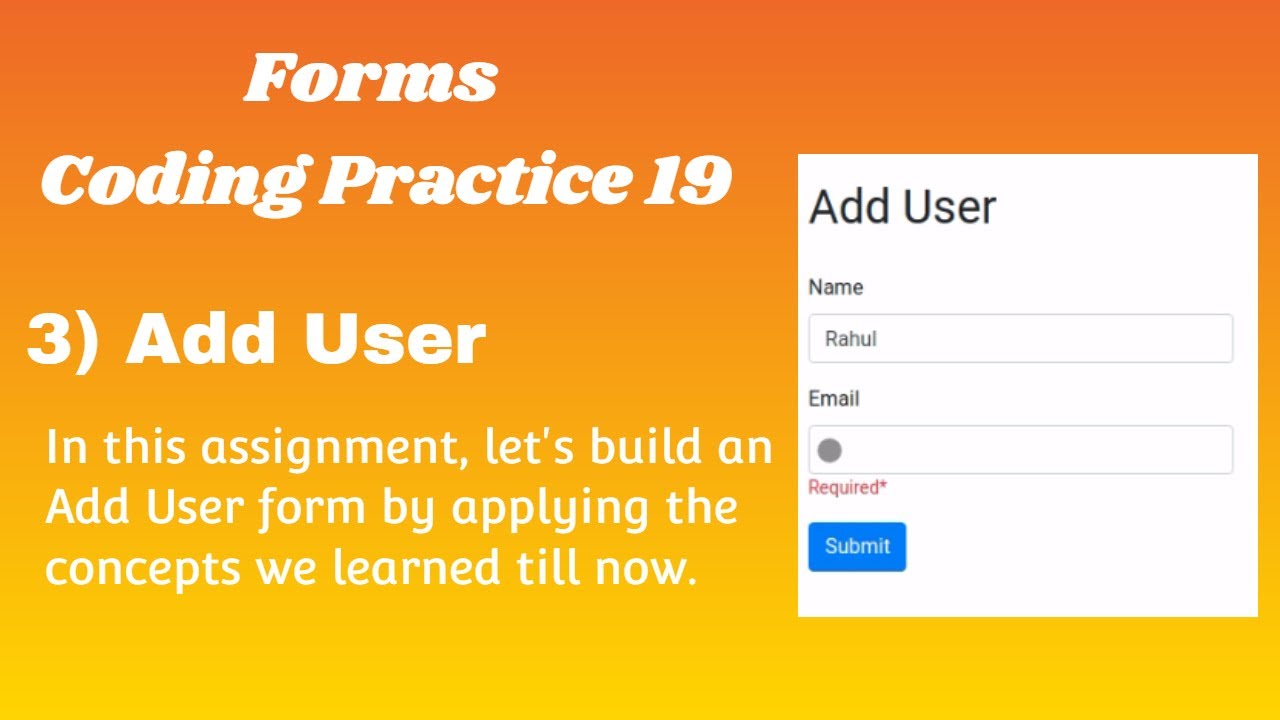 Forms
Coding Practice 19

3) Add User

In this assignment, let's build an Add User form by applying the concepts we learned till now.

Add User

Name

Rahul

Email

Required*

Submit